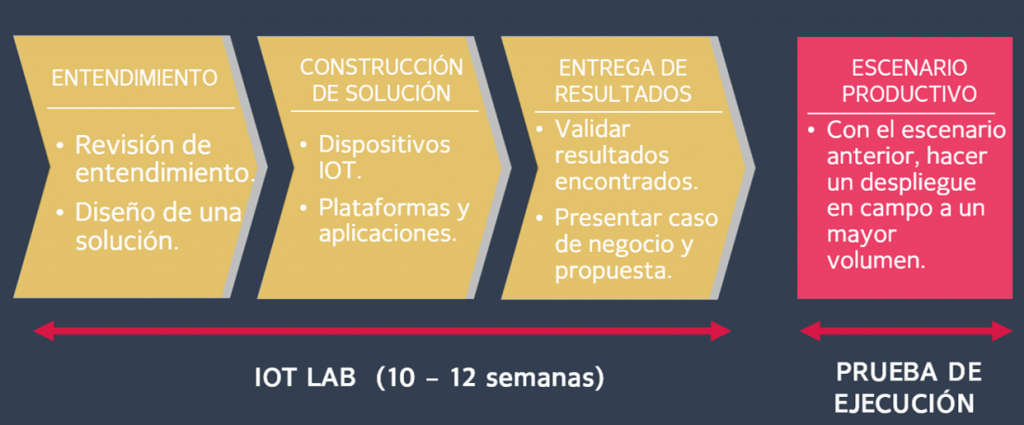 ENTENDIMIENTO

• Revisión de entendimiento.
• Diseño de una solución.

CONSTRUCCIÓN DE SOLUCIÓN

• Dispositivos IOT.
• Plataformas y aplicaciones.

ENTREGA DE RESULTADOS

• Validar resultados encontrados.
• Presentar caso de negocio y propuesta.

ESCENARIO PRODUCTIVO

• Con el escenario anterior, hacer un despliegue en campo a un mayor volumen.

IOT LAB (10 – 12 semanas)

PRUEBA DE EJECUCIÓN